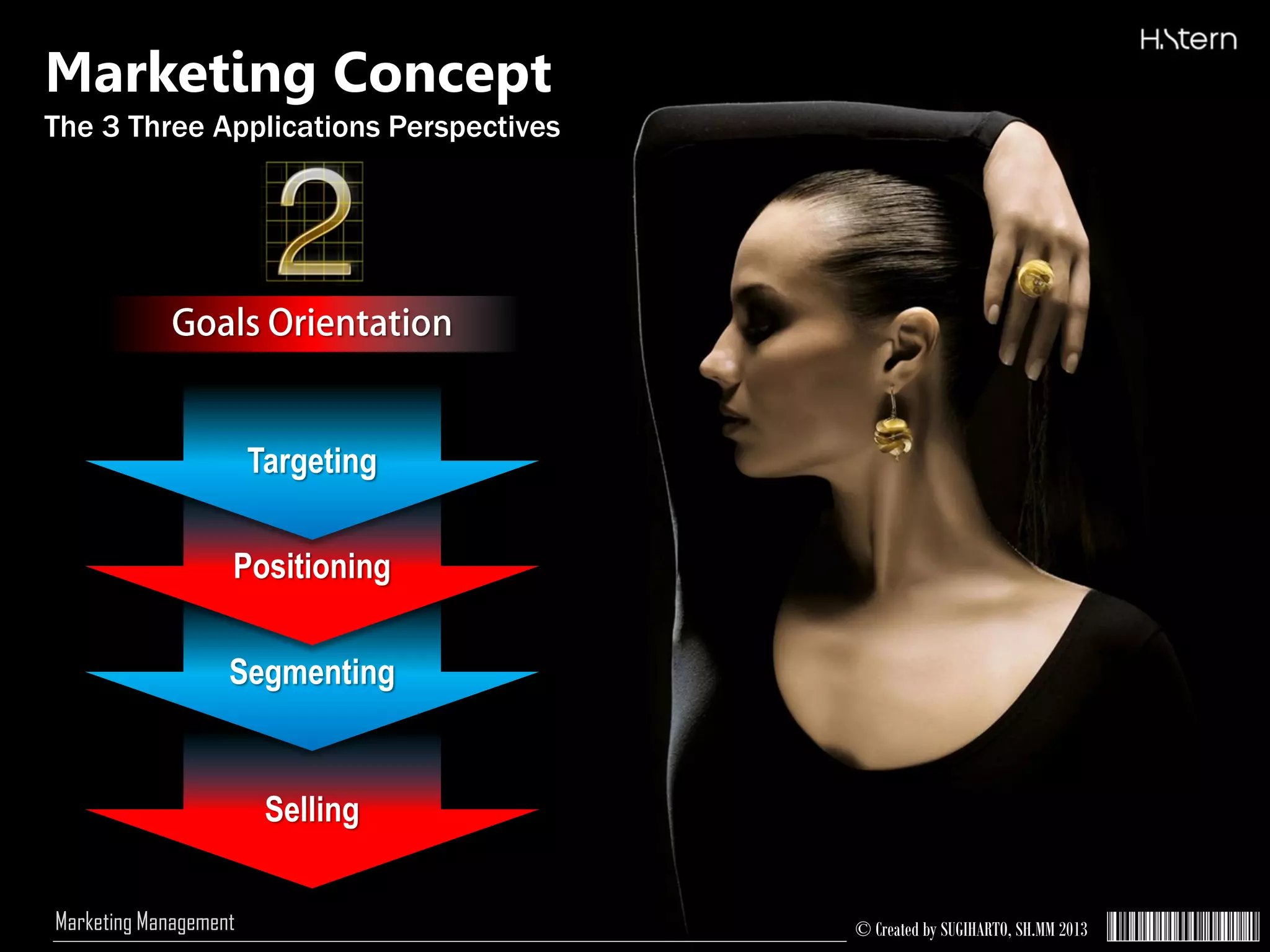 H.Stern

Marketing Concept

The 3 Three Applications Perspectives

2

Goals Orientation

Targeting

Positioning

Segmenting

Selling

Marketing Management

© Created by SUGIHARTO, SH.MM 2013